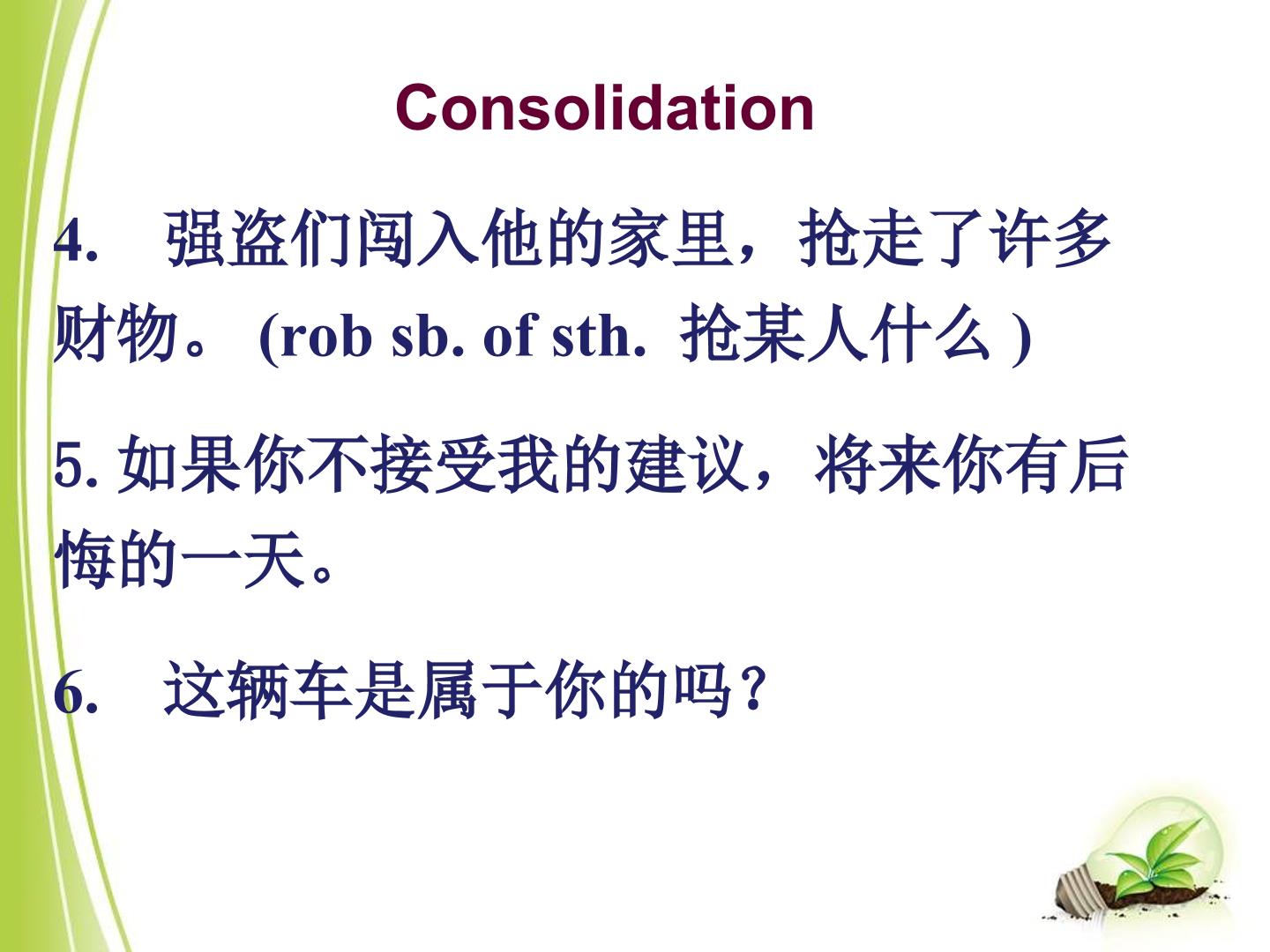 Consolidation

4.强盗们闯入他的家里，抢走了许多财物。(rob sb. of sth. 抢某人什么)

5.如果你不接受我的建议，将来你有后悔的一天。

6.这辆车是属于你的吗？